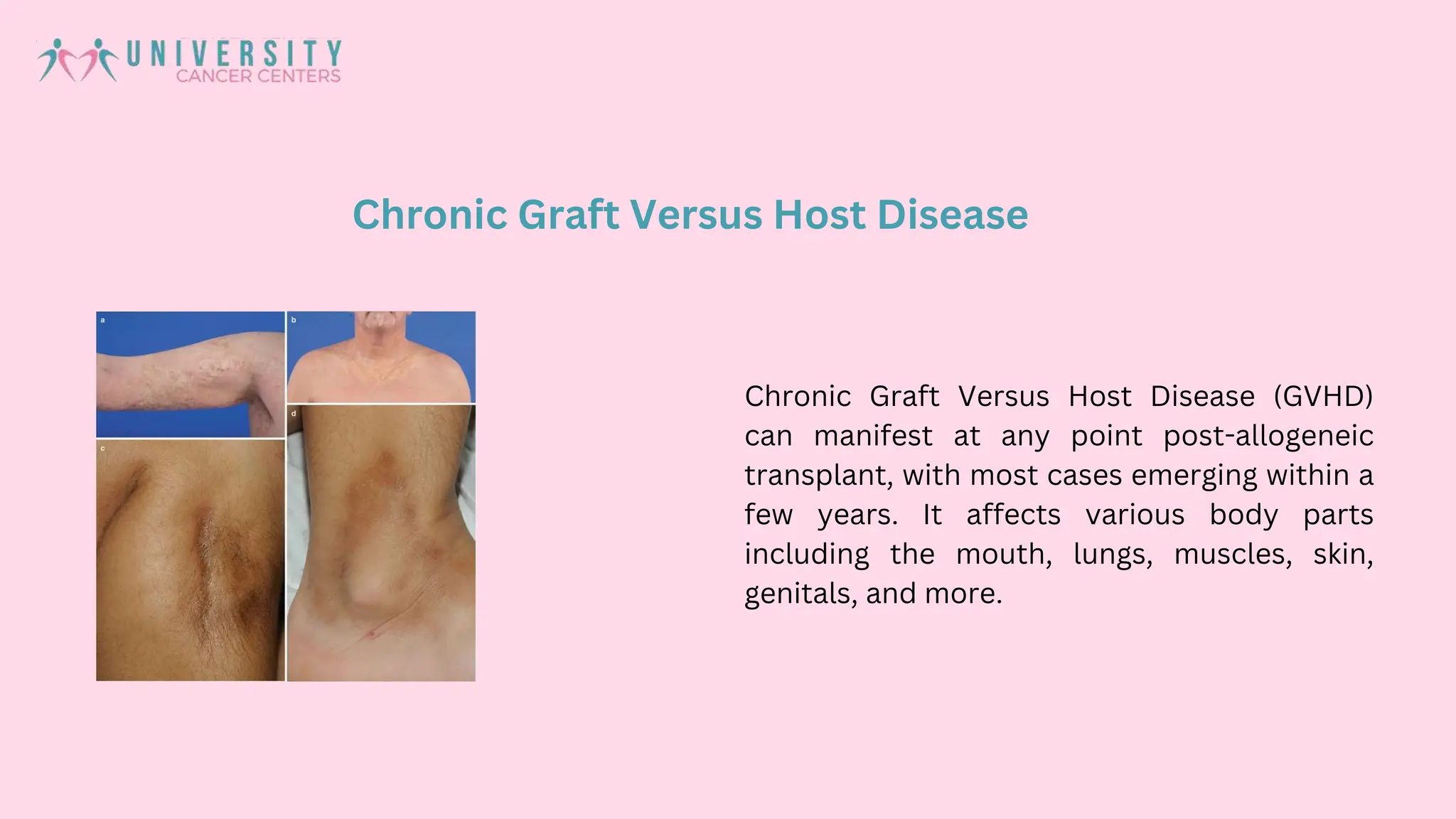 UNIVERSITY
CANCER CENTERS

Chronic Graft Versus Host Disease

a
b
c
d

Chronic Graft Versus Host Disease (GVHD) can manifest at any point post-allogeneic transplant, with most cases emerging within a few years. It affects various body parts including the mouth, lungs, muscles, skin, genitals, and more.